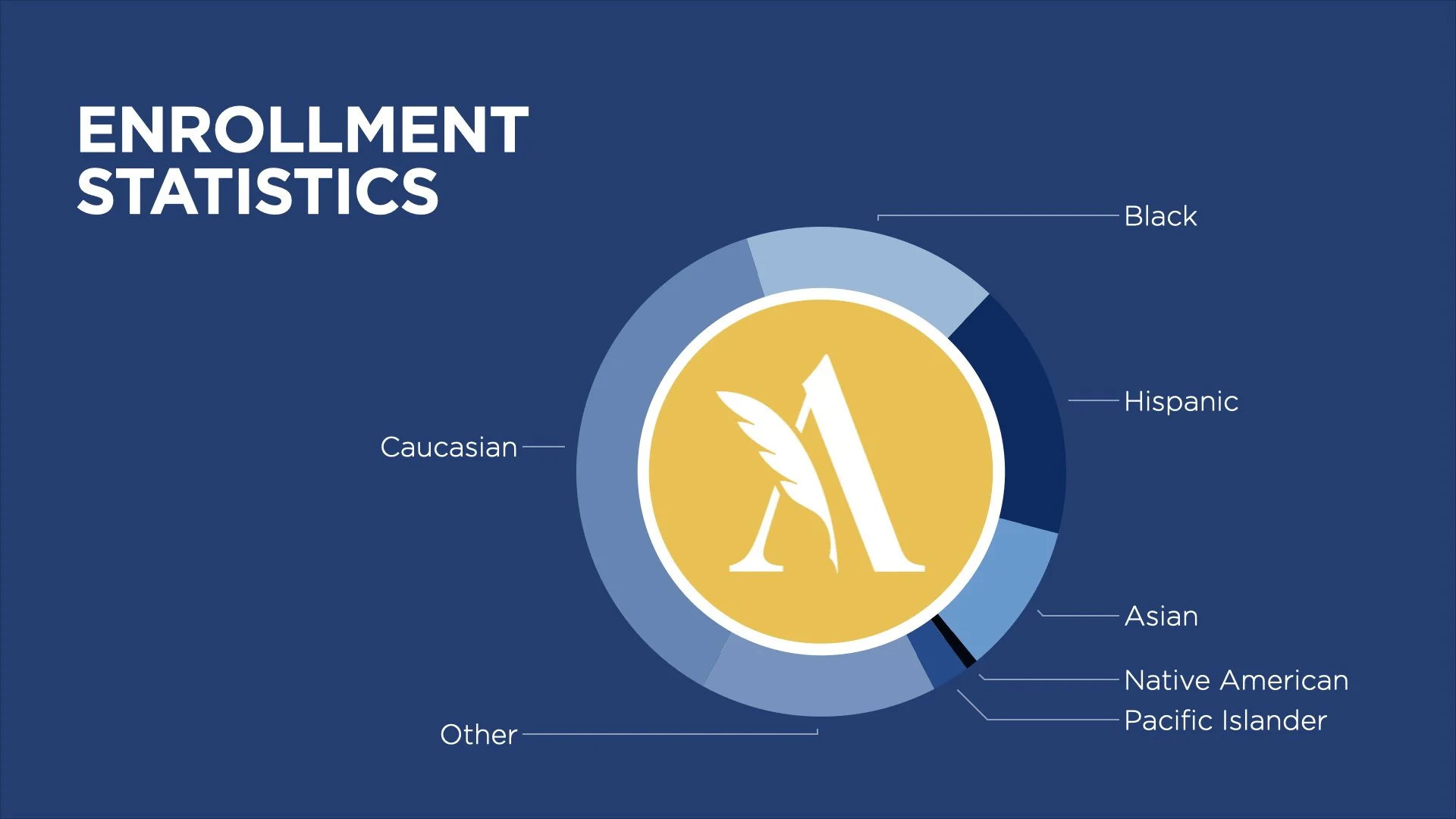 ENROLLMENT STATISTICS

Black

Hispanic

Caucasian

Asian

Native American

Pacific Islander

Other